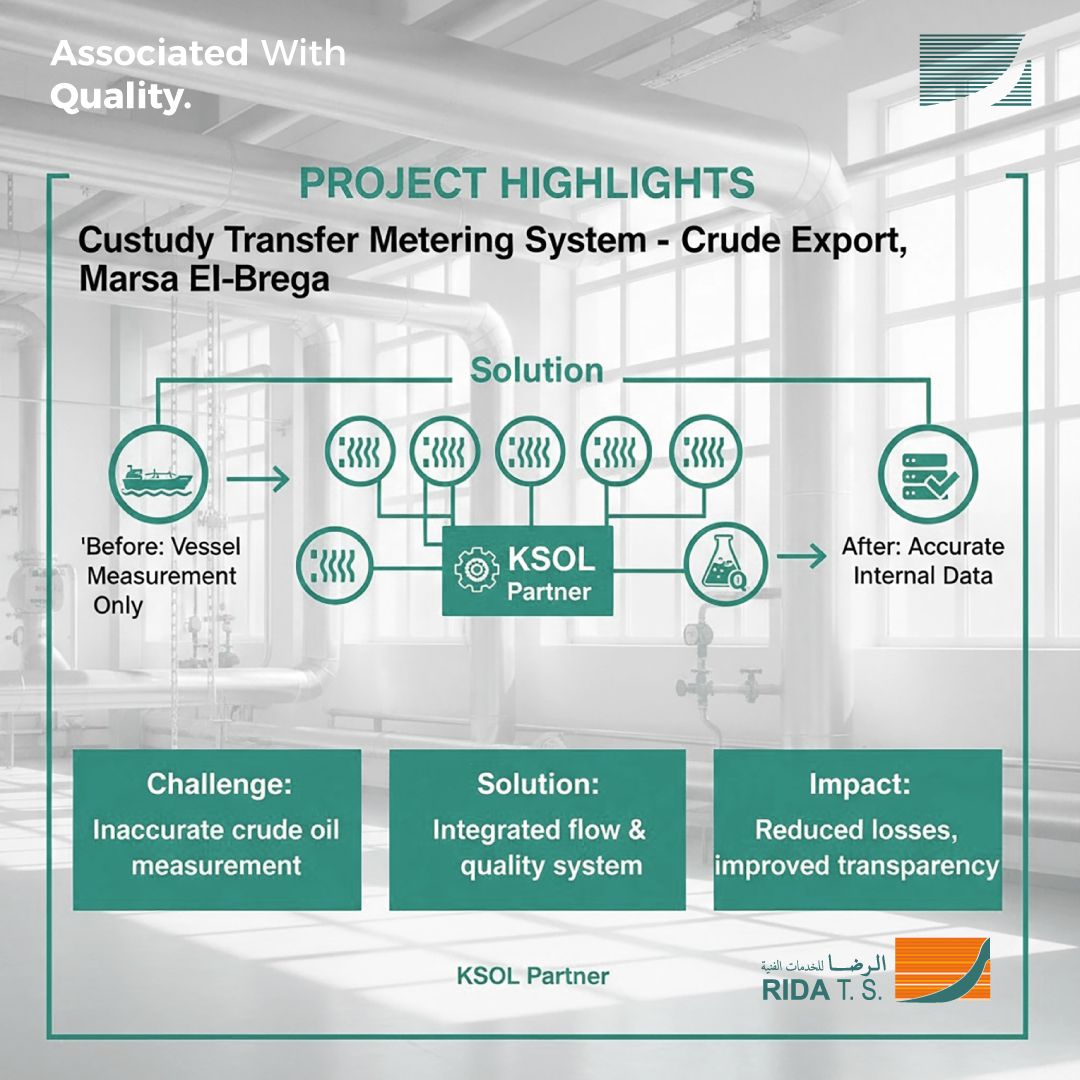 Associated With Quality.

PROJECT HIGHLIGHTS

Custudy Transfer Metering System - Crude Export, Marsa El-Brega

Solution

'Before: Vessel Measurement Only

KSOL Partner

After: Accurate Internal Data

Challenge:
Inaccurate crude oil measurement

Solution:
Integrated flow & quality system

Impact:
Reduced losses, improved transparency

KSOL Partner

الرضا للخدمات الفنية
RIDA T. S.